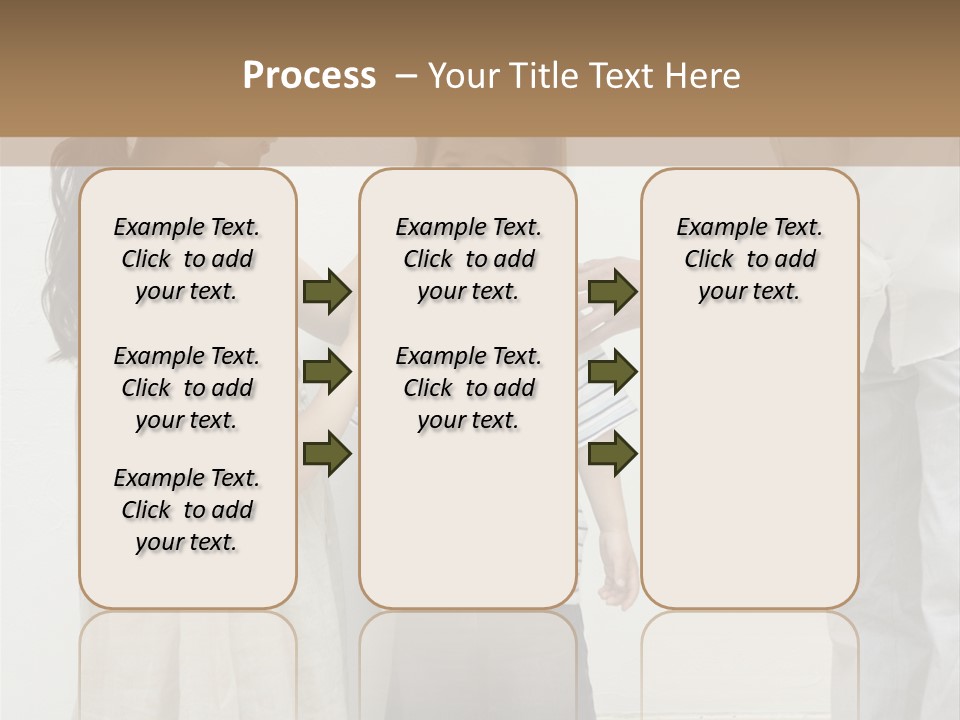 Process – Your Title Text Here

Example Text. Click to add your text.

Example Text. Click to add your text.

Example Text. Click to add your text.

Example Text. Click to add your text.

Example Text. Click to add your text.

Example Text. Click to add your text.